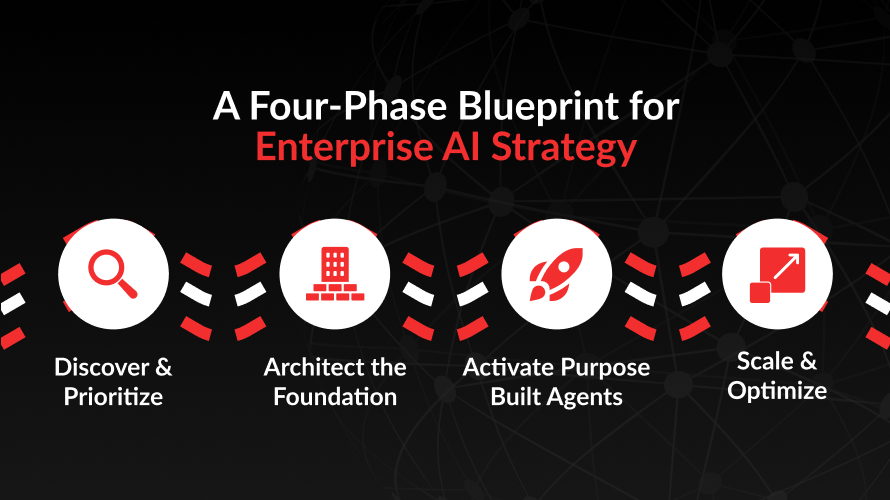 A Four-Phase Blueprint for Enterprise AI Strategy

Discover & Prioritize

Architect the Foundation

Activate Purpose Built Agents

Scale & Optimize